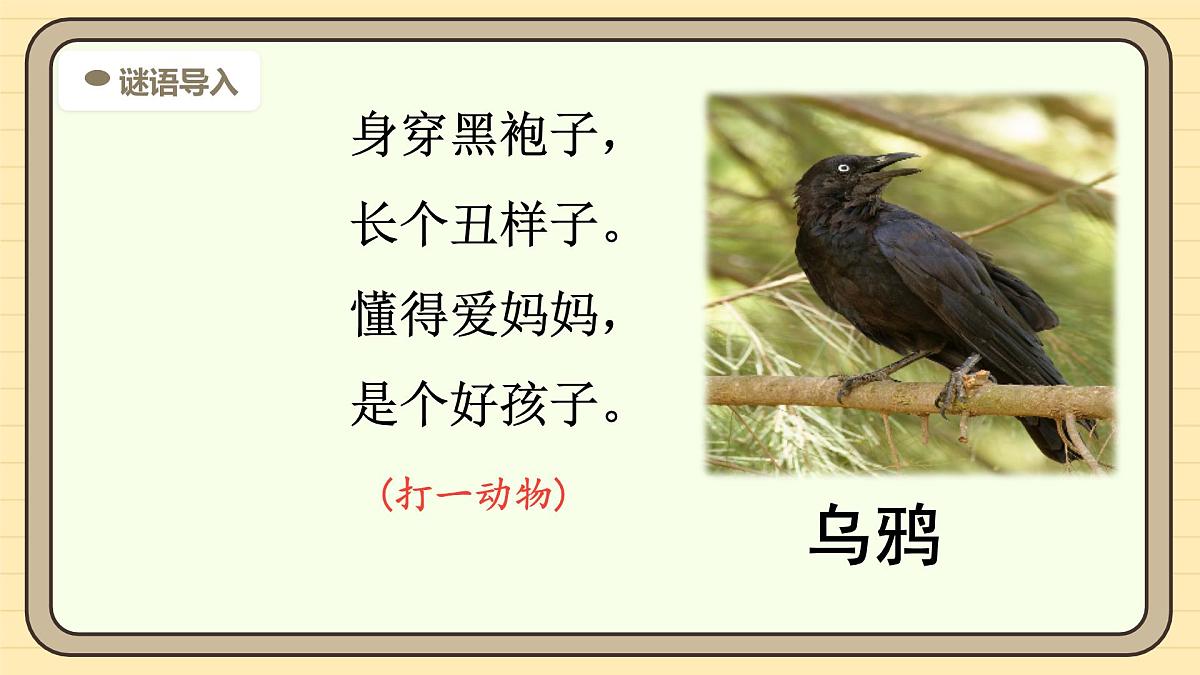 谜语导入

身穿黑袍子，
长个丑样子。
懂得爱妈妈，
是个好孩子。

（打一动物）

乌鸦